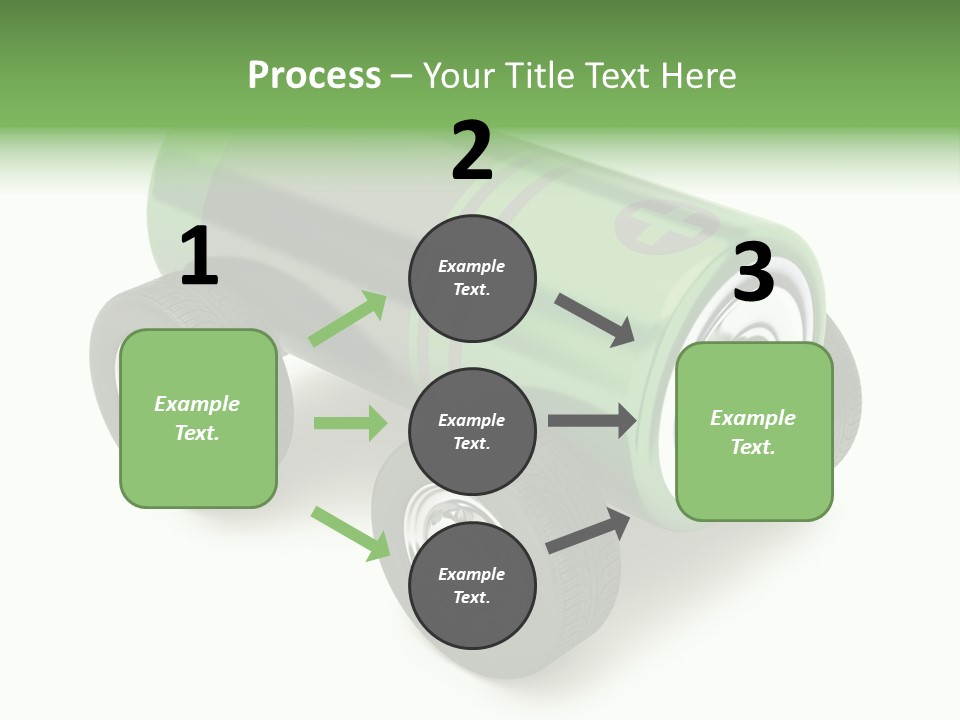 Process – Your Title Text Here

1

Example Text.

2

Example Text.

Example Text.

Example Text.

3

Example Text.